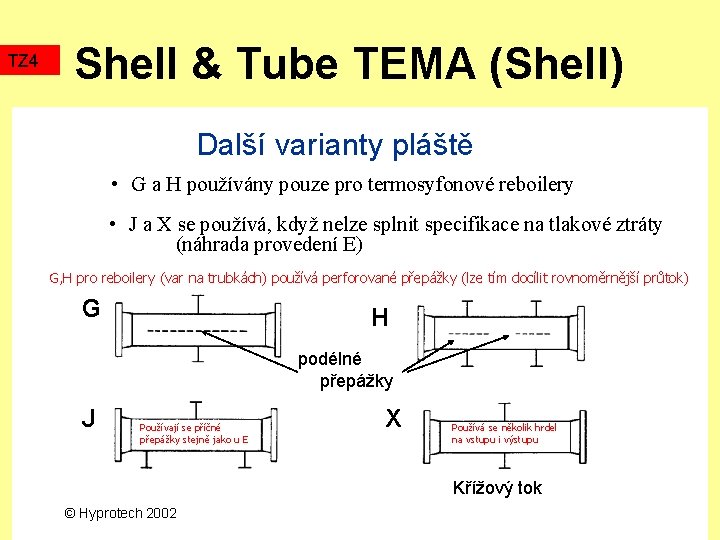 TZ4

Shell & Tube TEMA (Shell)

Další varianty pláště

• G a H používány pouze pro termosyfonové reboilery

• J a X se používá, když nelze splnit specifikace na tlakové ztráty (náhrada provedení E)

G,H pro reboilery (var na trubkách) používá perforované přepážky (lze tím docílit rovnoměrnější průtok)

G

H

podélné přepážky

J

Používají se příčné přepážky stejně jako u E

X

Používá se několik hrdel na vstupu i výstupu

Křížový tok

© Hyprotech 2002